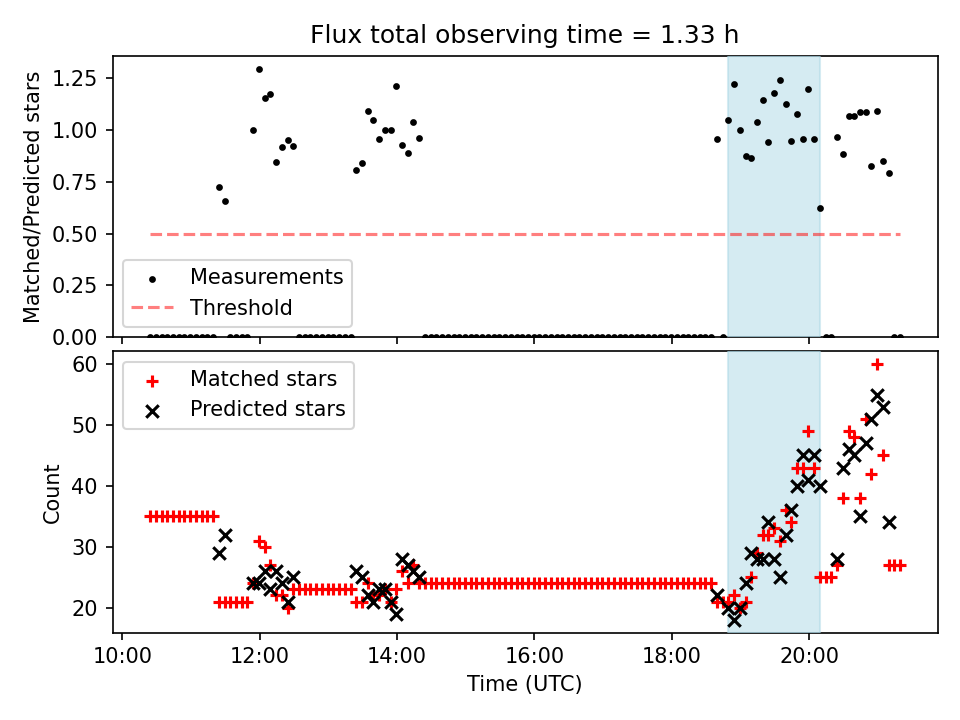 Flux total observing time = 1.33 h

Matched/Predicted stars

1.25
1.00
0.75
0.50
0.25
0.00

Measurements
Threshold

Count

60
50
40
30
20

Matched stars
Predicted stars

10:00
12:00
14:00
16:00
18:00
20:00

Time (UTC)